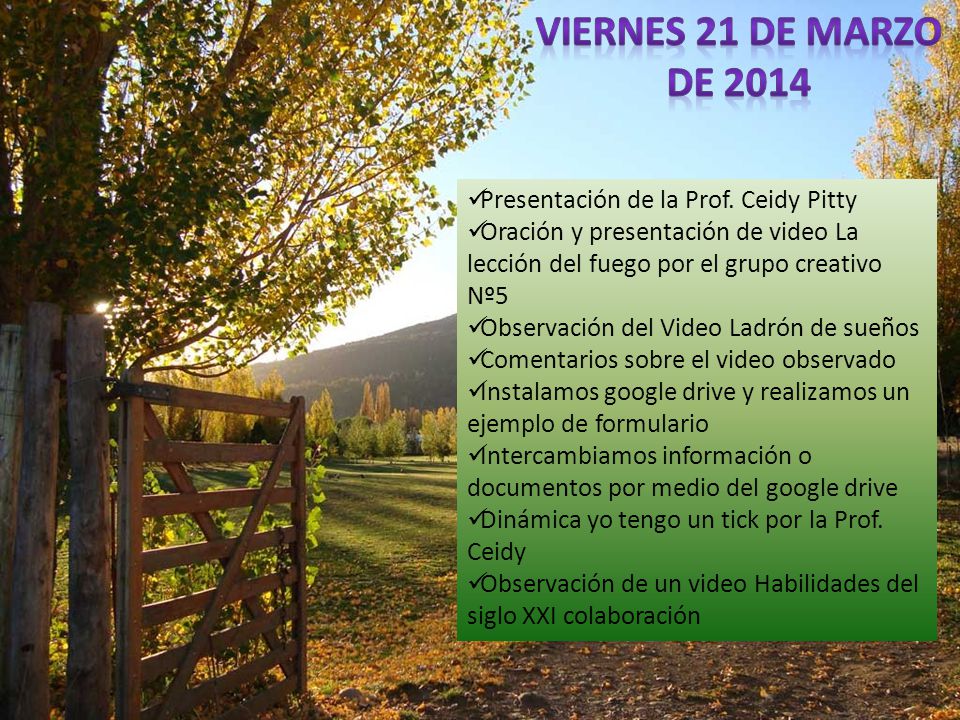 VIERNES 21 DE MARZO DE 2014

✓Presentación de la Prof. Ceidy Pitty
✓Oración y presentación de video La lección del fuego por el grupo creativo Nº5
✓Observación del Video Ladrón de sueños
✓Comentarios sobre el video observado
✓Instalamos google drive y realizamos un ejemplo de formulario
✓Intercambiamos información o documentos por medio del google drive
✓Dinámica yo tengo un tick por la Prof. Ceidy
✓Observación de un video Habilidades del siglo XXI colaboración